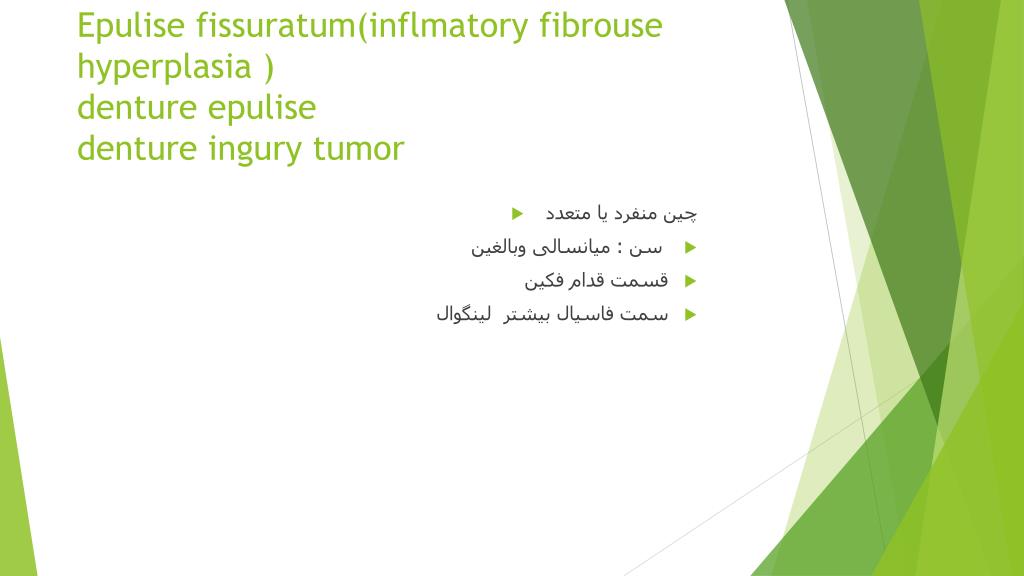 Epulise fissuratum(inflmatory fibrouse hyperplasia )
denture epulise
denture ingury tumor

چین منفرد یا متعدد
سن : میانسالی وبالغین
قسمت قدام فکین
سمت فاسیال بیشتر لینگوال